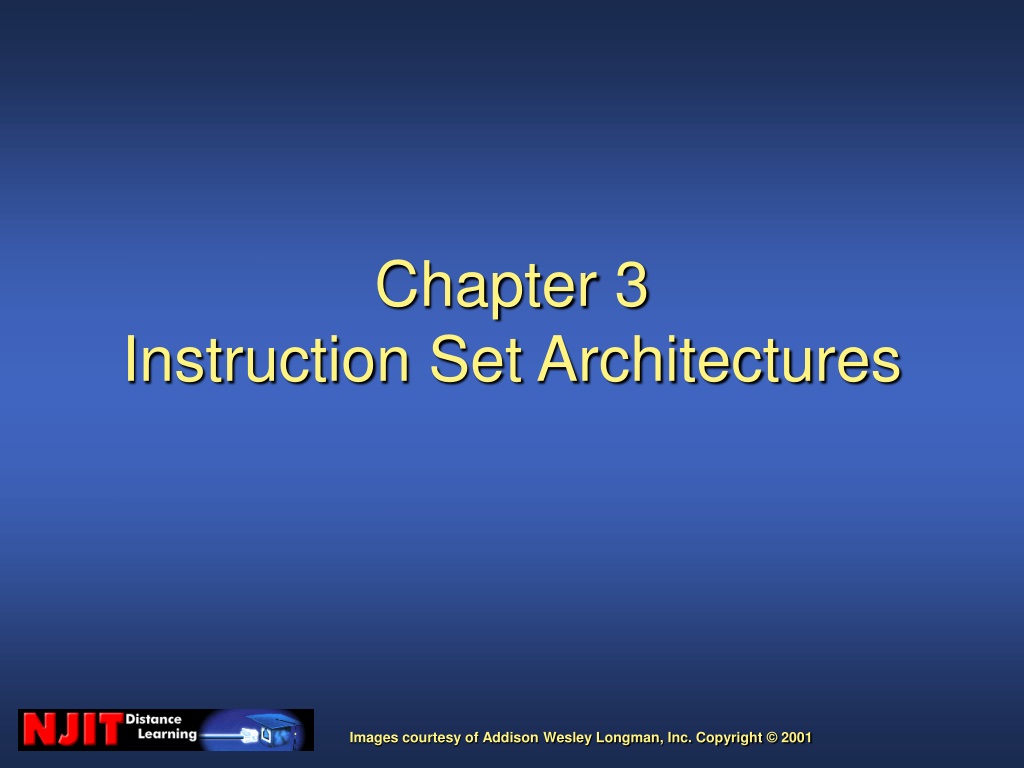 Chapter 3
Instruction Set Architectures

NJIT Distance Learning

Images courtesy of Addison Wesley Longman, Inc. Copyright © 2001